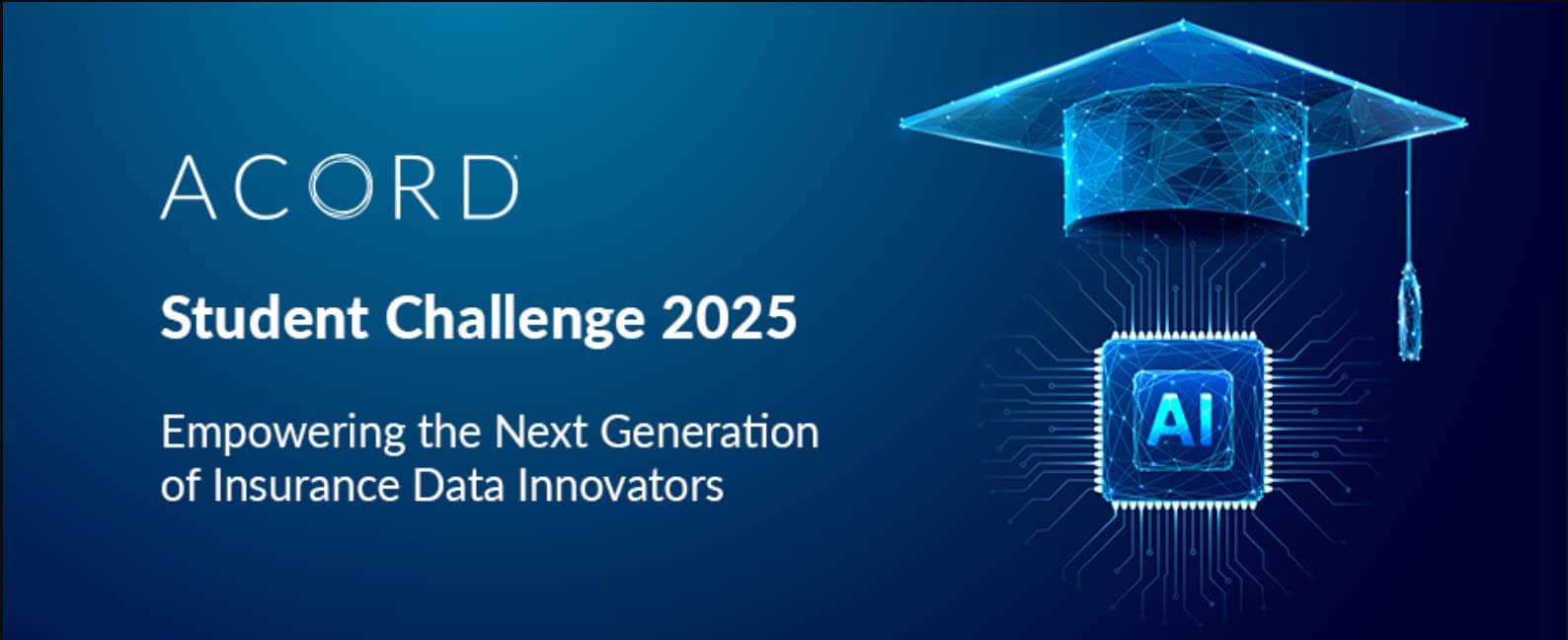 ACORD

Student Challenge 2025

Empowering the Next Generation of Insurance Data Innovators

AI